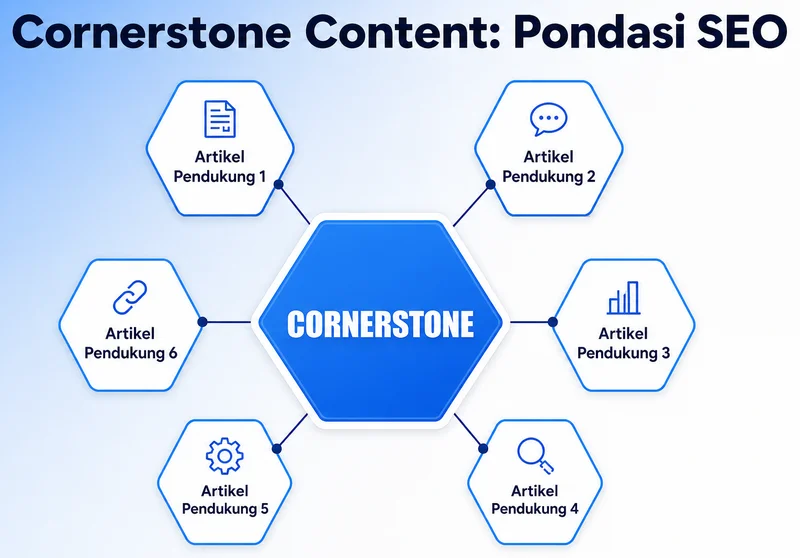 Cornerstone Content: Pondasi SEO

Artikel Pendukung 1

Artikel Pendukung 2

Artikel Pendukung 6

CORNERSTONE

Artikel Pendukung 3

Artikel Pendukung 5

Artikel Pendukung 4